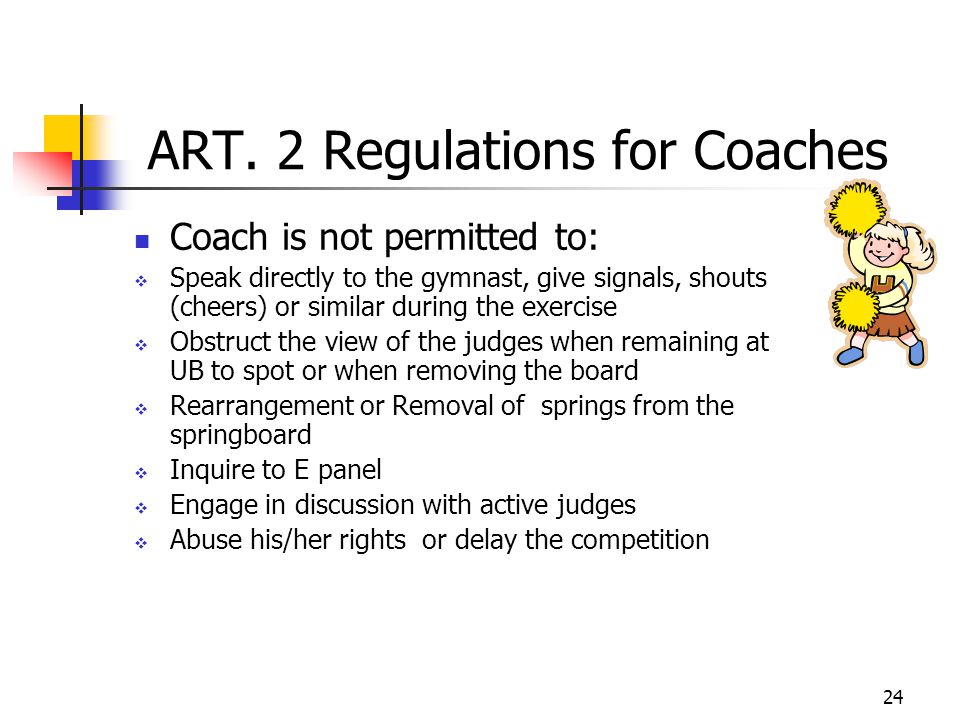 ART. 2 Regulations for Coaches

Coach is not permitted to:

Speak directly to the gymnast, give signals, shouts (cheers) or similar during the exercise

Obstruct the view of the judges when remaining at UB to spot or when removing the board

Rearrangement or Removal of springs from the springboard

Inquire to E panel

Engage in discussion with active judges

Abuse his/her rights or delay the competition

24